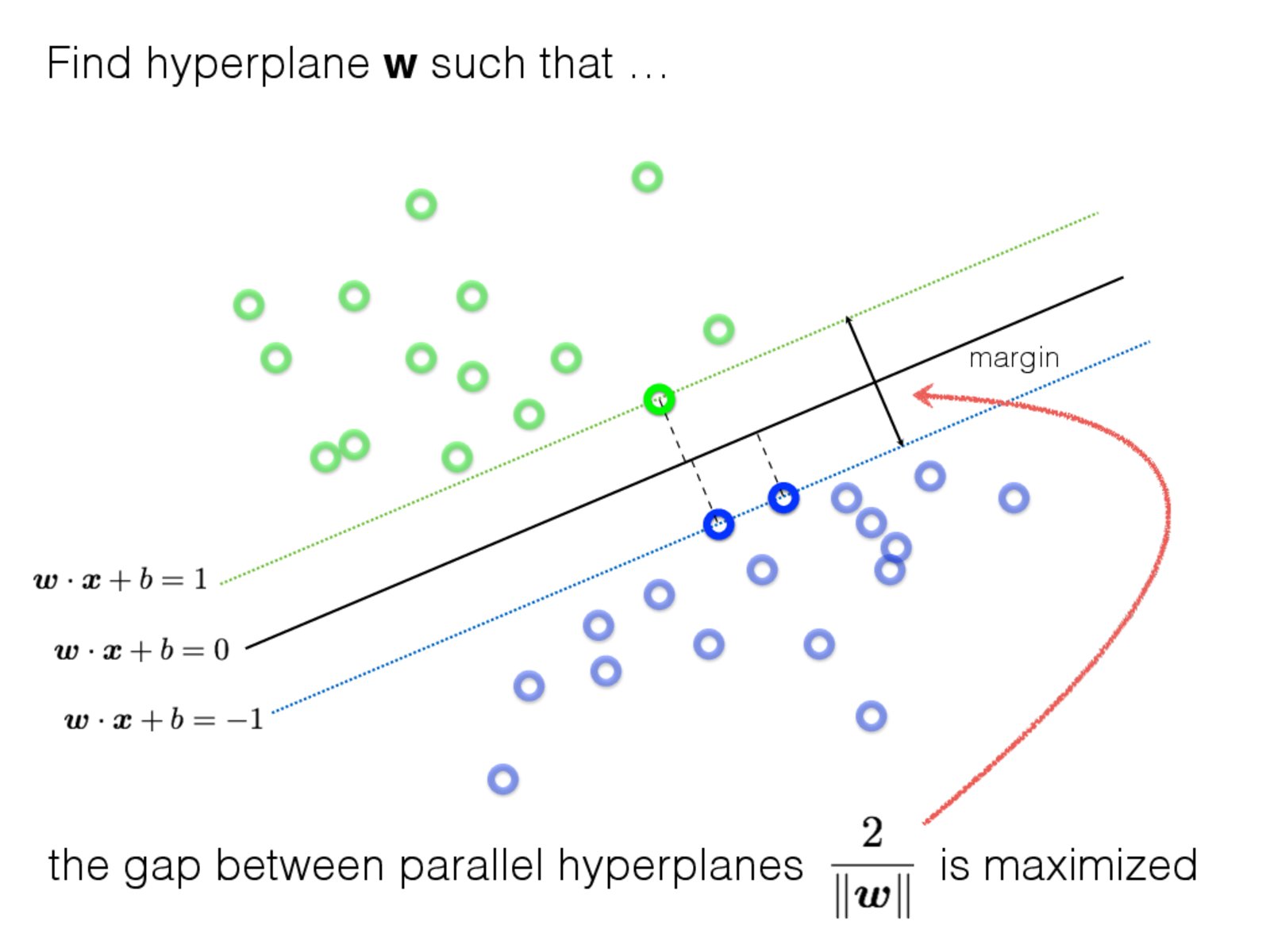 Find hyperplane **w** such that ...

margin

$\boldsymbol{w} \cdot \boldsymbol{x} + b = 1$

$\boldsymbol{w} \cdot \boldsymbol{x} + b = 0$

$\boldsymbol{w} \cdot \boldsymbol{x} + b = -1$

the gap between parallel hyperplanes $\frac{2}{\|\boldsymbol{w}\|}$ is maximized